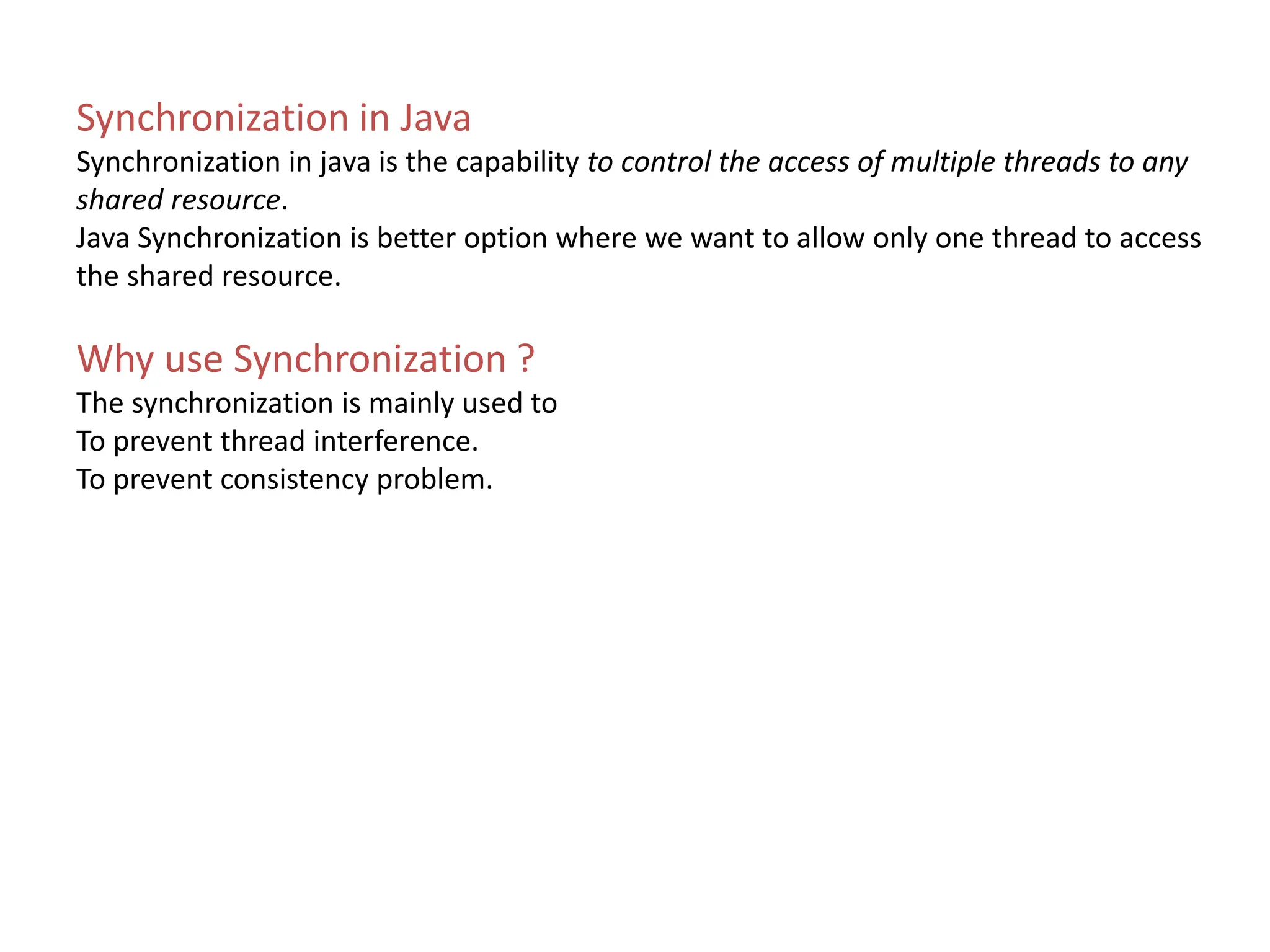 Synchronization in Java

Synchronization in java is the capability to control the access of multiple threads to any shared resource.
Java Synchronization is better option where we want to allow only one thread to access the shared resource.

Why use Synchronization ?

The synchronization is mainly used to
To prevent thread interference.
To prevent consistency problem.